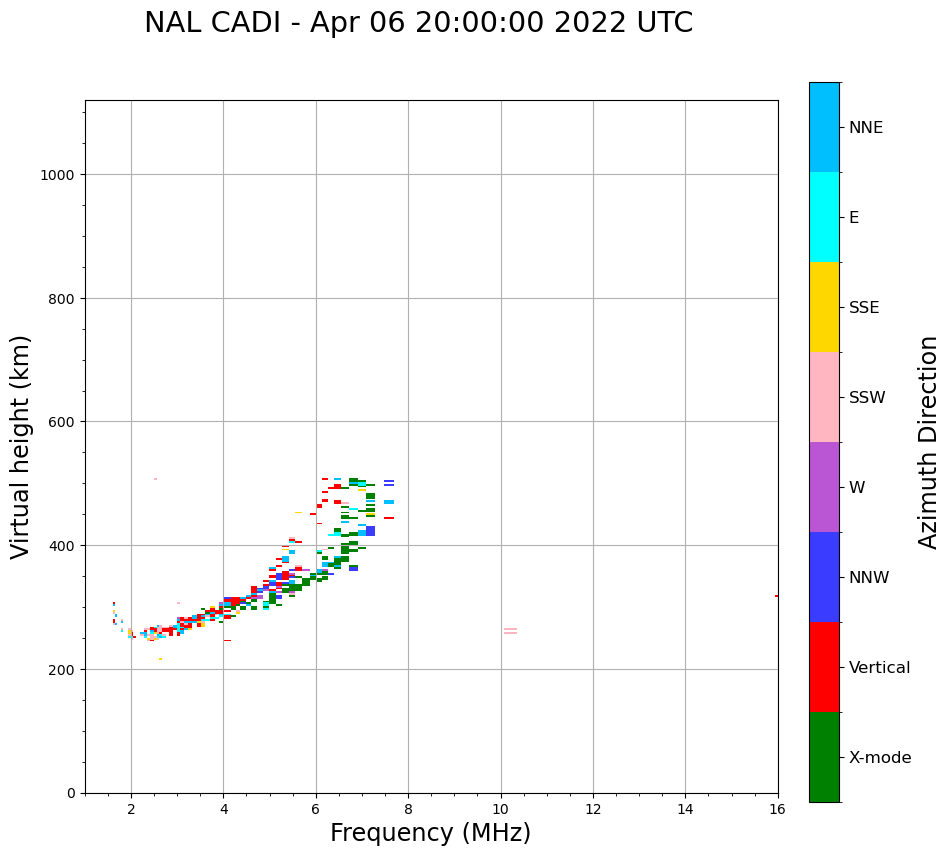 NAL CADI - Apr 06 20:00:00 2022 UTC

Virtual height (km)

1000
800
600
400
200
0

2 4 6 8 10 12 14 16

Frequency (MHz)

NNE
E
SSE
SSW
W
NNW
Vertical
X-mode

Azimuth Direction